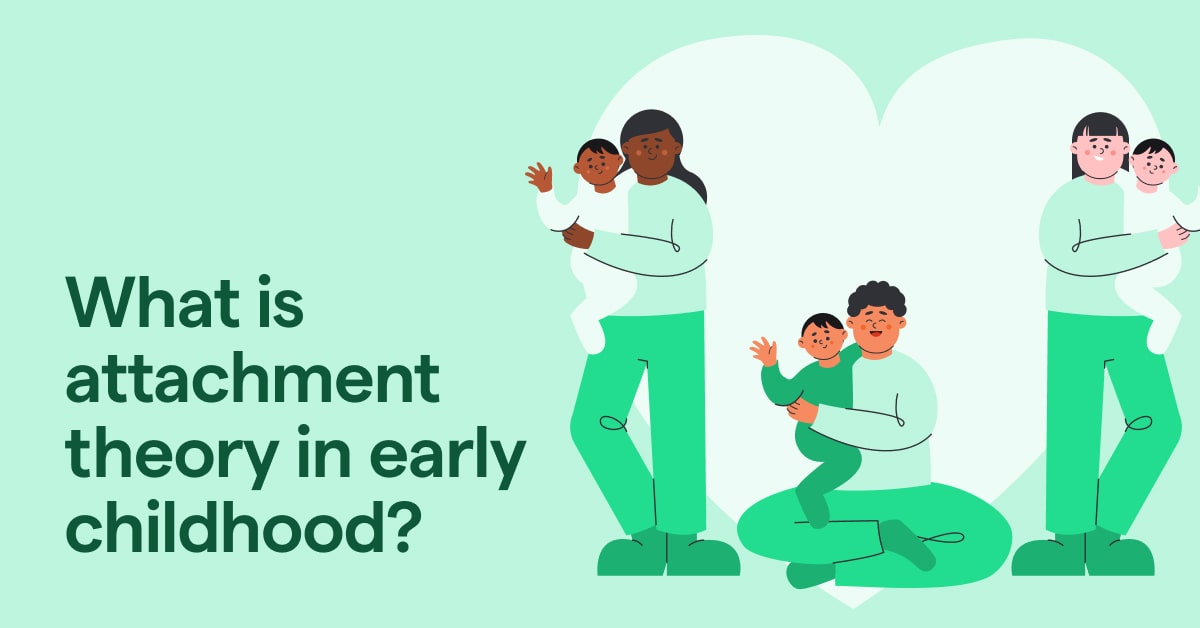 What is attachment theory in early childhood?